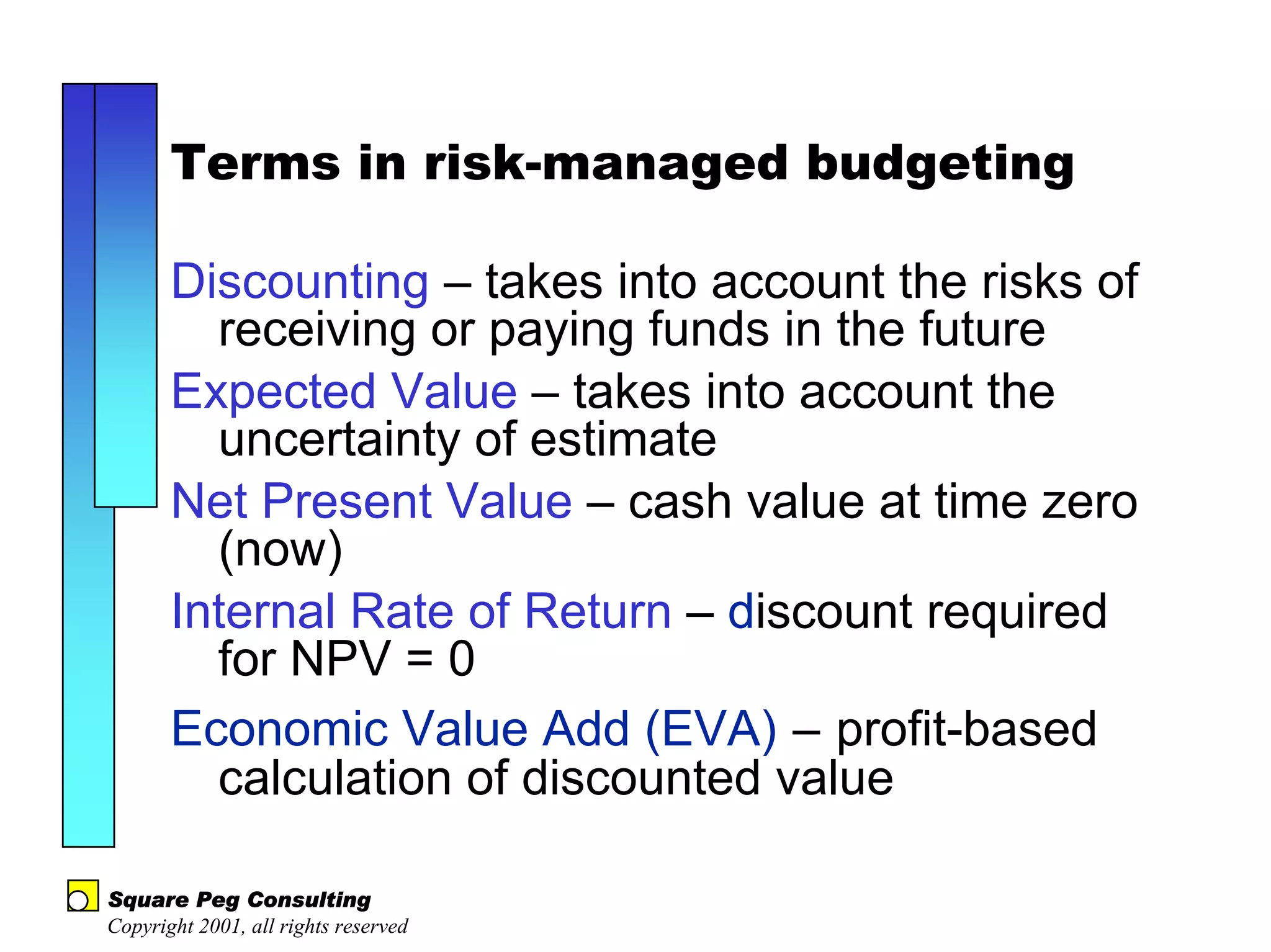 Terms in risk-managed budgeting

Discounting – takes into account the risks of receiving or paying funds in the future

Expected Value – takes into account the uncertainty of estimate

Net Present Value – cash value at time zero (now)

Internal Rate of Return – discount required for NPV = 0

Economic Value Add (EVA) – profit-based calculation of discounted value

Square Peg Consulting
Copyright 2001, all rights reserved